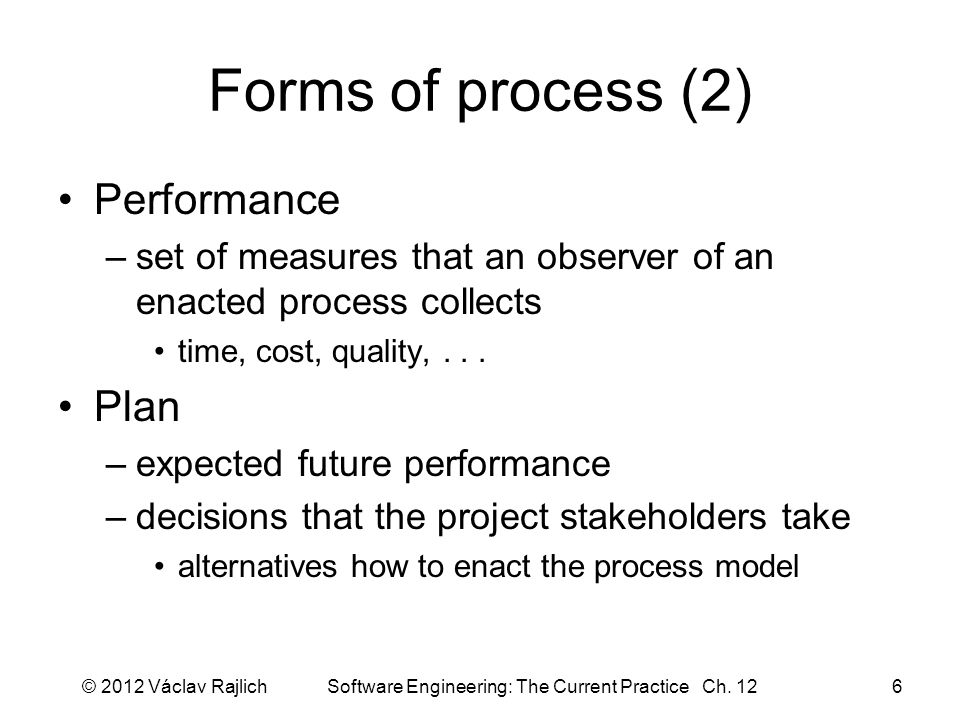 Forms of process (2)

• Performance

– set of measures that an observer of an enacted process collects

• time, cost, quality, . . .

• Plan

– expected future performance

– decisions that the project stakeholders take

• alternatives how to enact the process model

© 2012 Václav Rajlich Software Engineering: The Current Practice Ch. 12 6